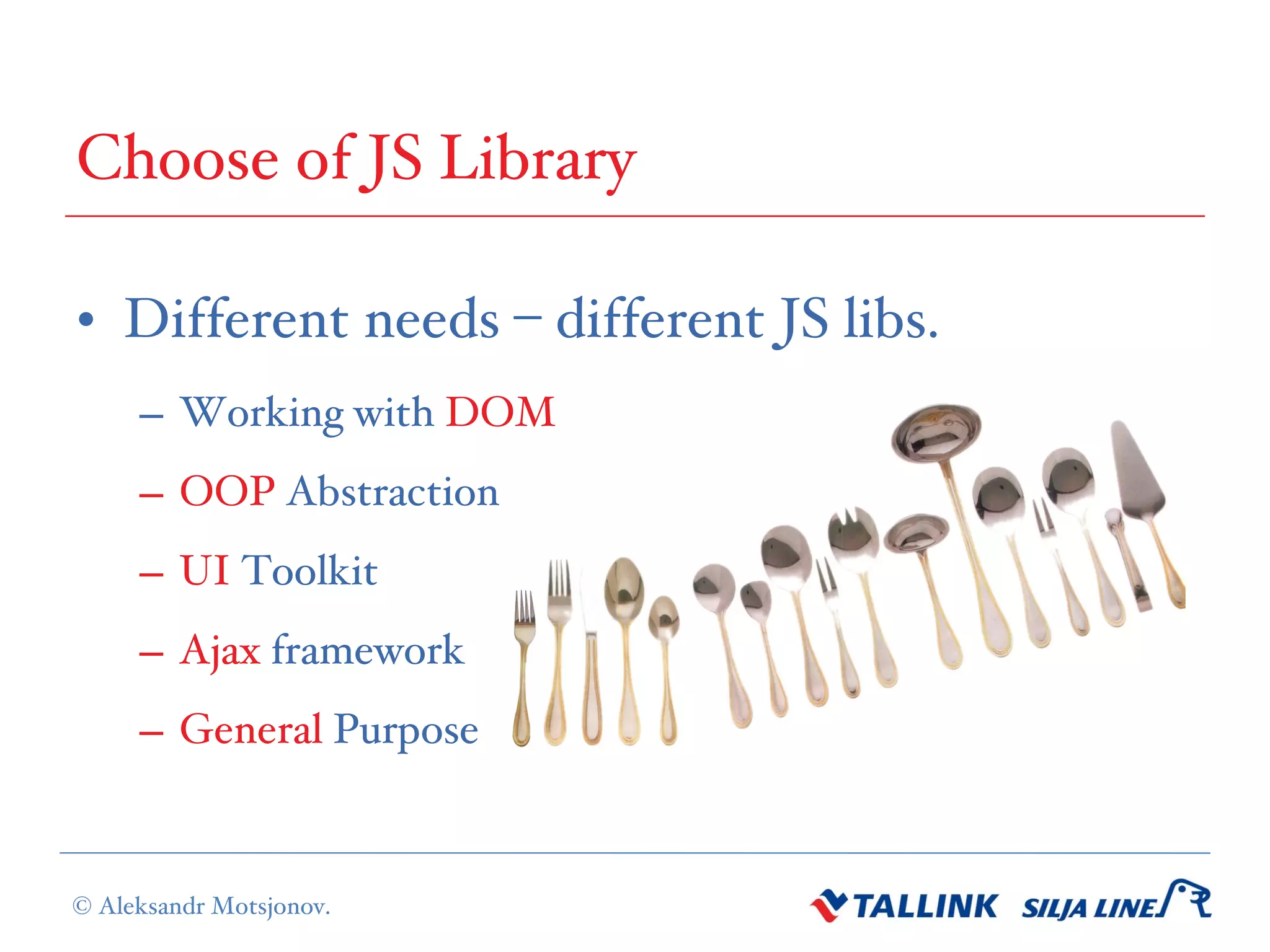 Choose of JS Library

• Different needs – different JS libs.

– Working with DOM

– OOP Abstraction

– UI Toolkit

– Ajax framework

– General Purpose

© Aleksandr Motsjonov.

TALLINK SILJA LINE